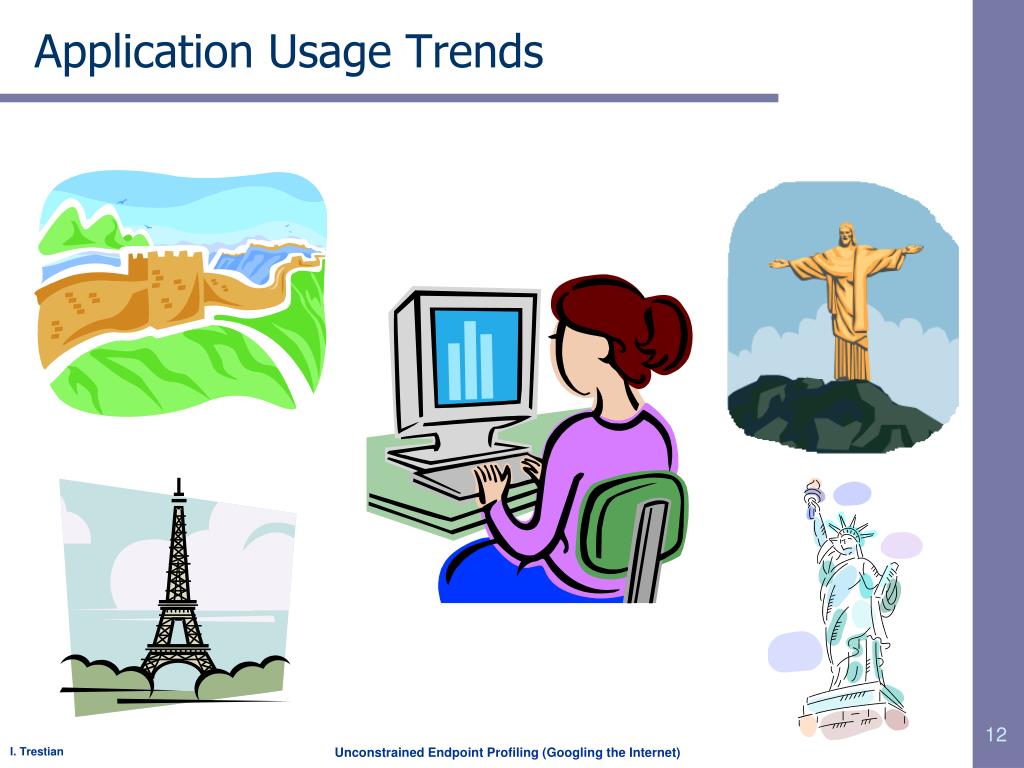 Application Usage Trends

12

I. Trestian

Unconstrained Endpoint Profiling (Googling the Internet)